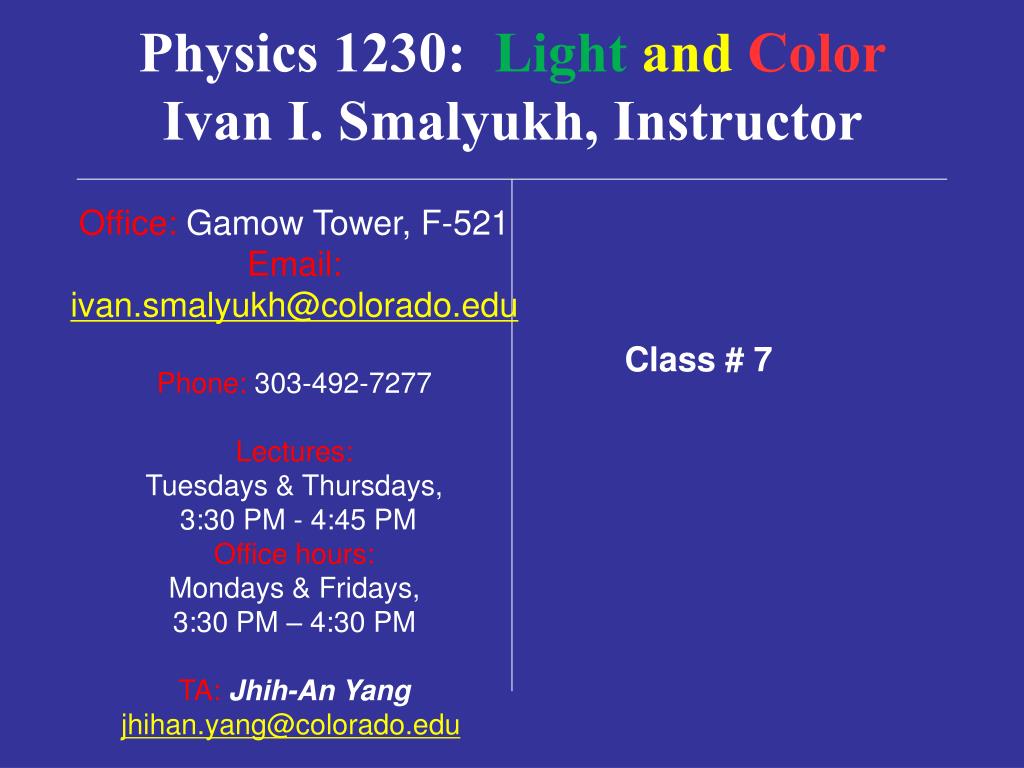 Physics 1230: Light and Color
Ivan I. Smalyukh, Instructor

Office: Gamow Tower, F-521
Email:
ivan.smalyukh@colorado.edu

Phone: 303-492-7277

Lectures:
Tuesdays & Thursdays,
3:30 PM - 4:45 PM
Office hours:
Mondays & Fridays,
3:30 PM – 4:30 PM

TA: Jhih-An Yang
jhihan.yang@colorado.edu

Class # 7